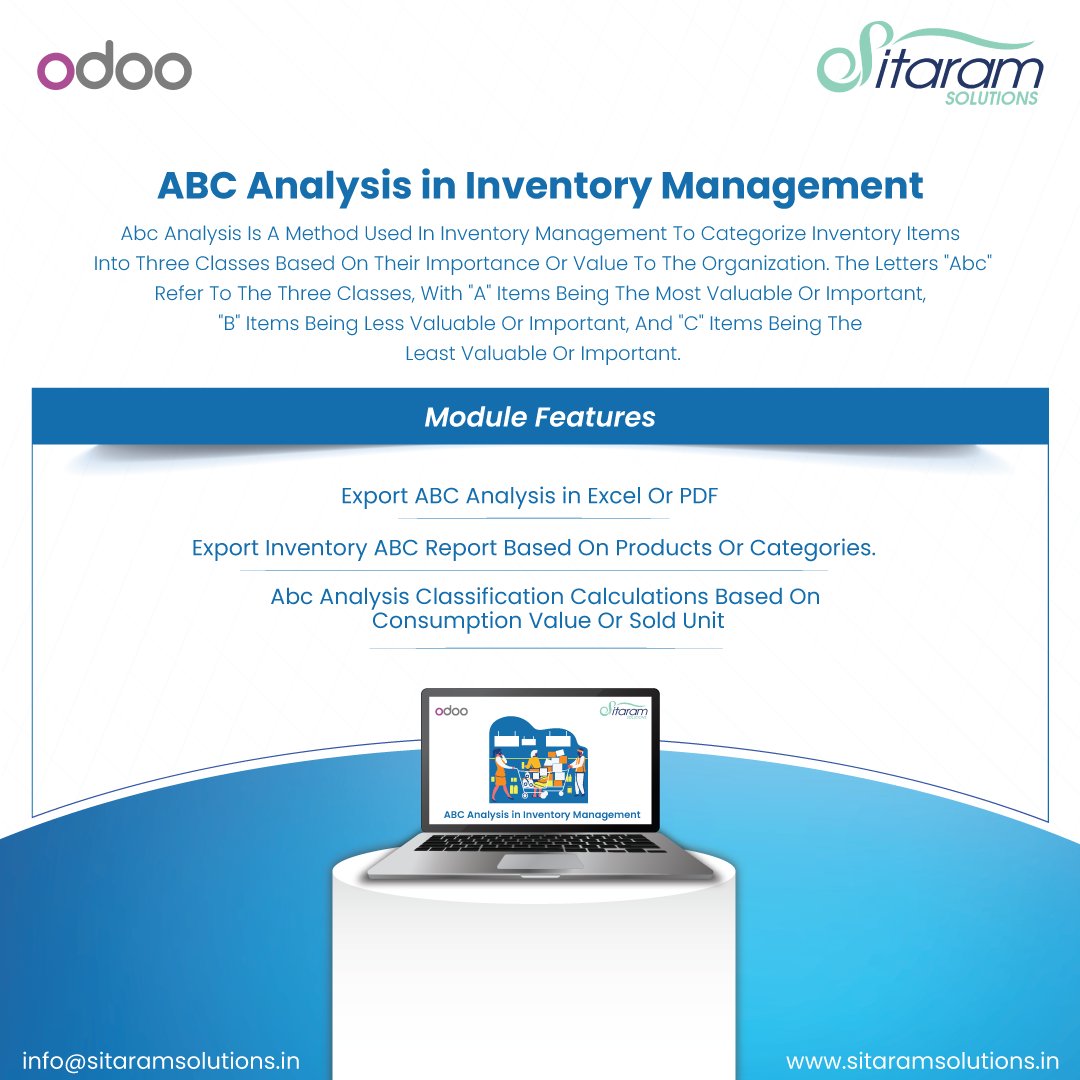 odoo

Sitaram SOLUTIONS

ABC Analysis in Inventory Management

Abc Analysis Is A Method Used In Inventory Management To Categorize Inventory Items Into Three Classes Based On Their Importance Or Value To The Organization. The Letters "Abc" Refer To The Three Classes, With "A" Items Being The Most Valuable Or Important, "B" Items Being Less Valuable Or Important, And "C" Items Being The Least Valuable Or Important.

Module Features

Export ABC Analysis in Excel Or PDF

Export Inventory ABC Report Based On Products Or Categories.

Abc Analysis Classification Calculations Based On Consumption Value Or Sold Unit

odoo

Sitaram

ABC Analysis in Inventory Management

info@sitaramsolutions.in

www.sitaramsolutions.in